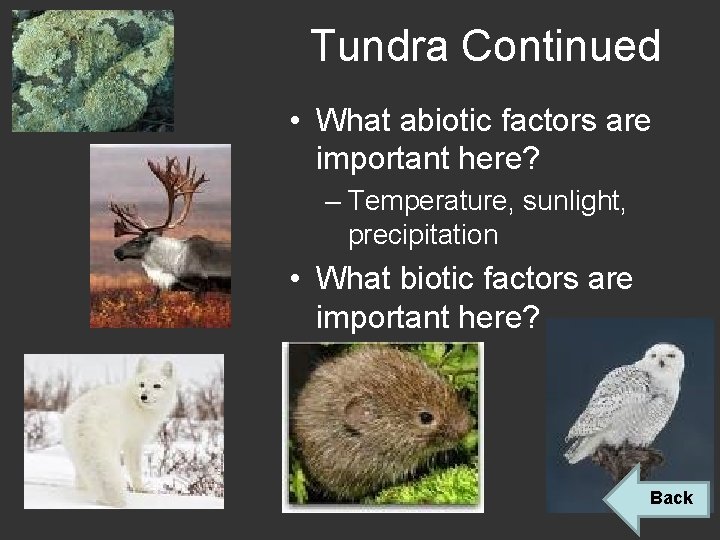 Tundra Continued

• What abiotic factors are important here?
 – Temperature, sunlight, precipitation
• What biotic factors are important here?

Back